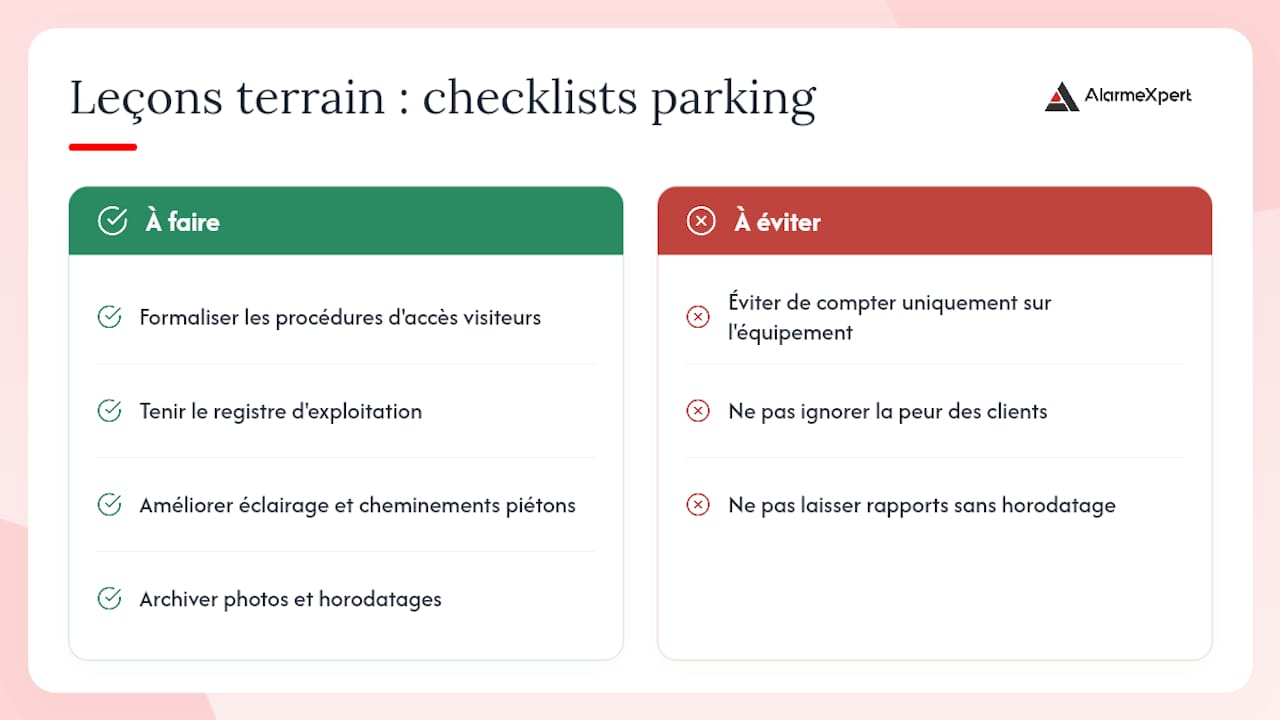 Leçons terrain : checklists parking

AlarmeXpert

À faire

Formaliser les procédures d'accès visiteurs

Tenir le registre d'exploitation

Améliorer éclairage et cheminements piétons

Archiver photos et horodatages

À éviter

Éviter de compter uniquement sur l'équipement

Ne pas ignorer la peur des clients

Ne pas laisser rapports sans horodatage